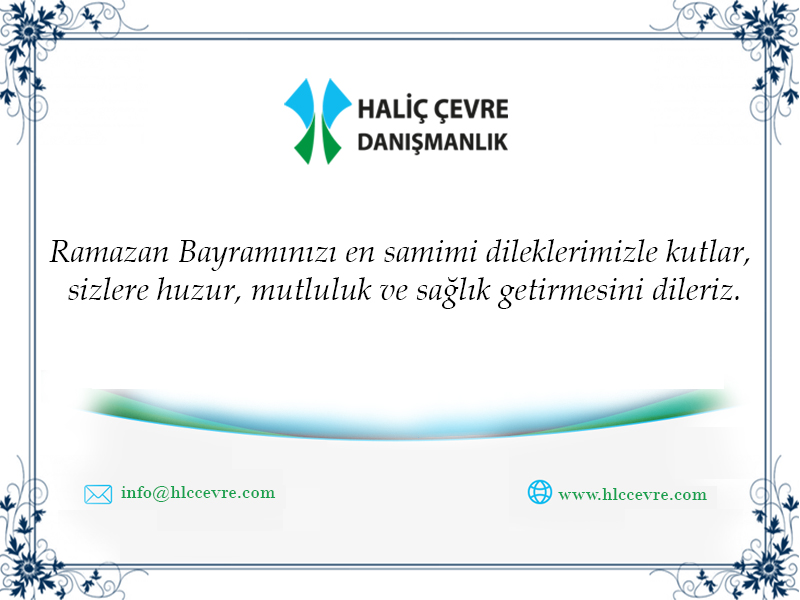 HALİÇ ÇEVRE
DANIŞMANLIK

Ramazan Bayramınızı en samimi dileklerimizle kutlar, sizlere huzur, mutluluk ve sağlık getirmesini dileriz.

info@hlccevre.com

www.hlccevre.com